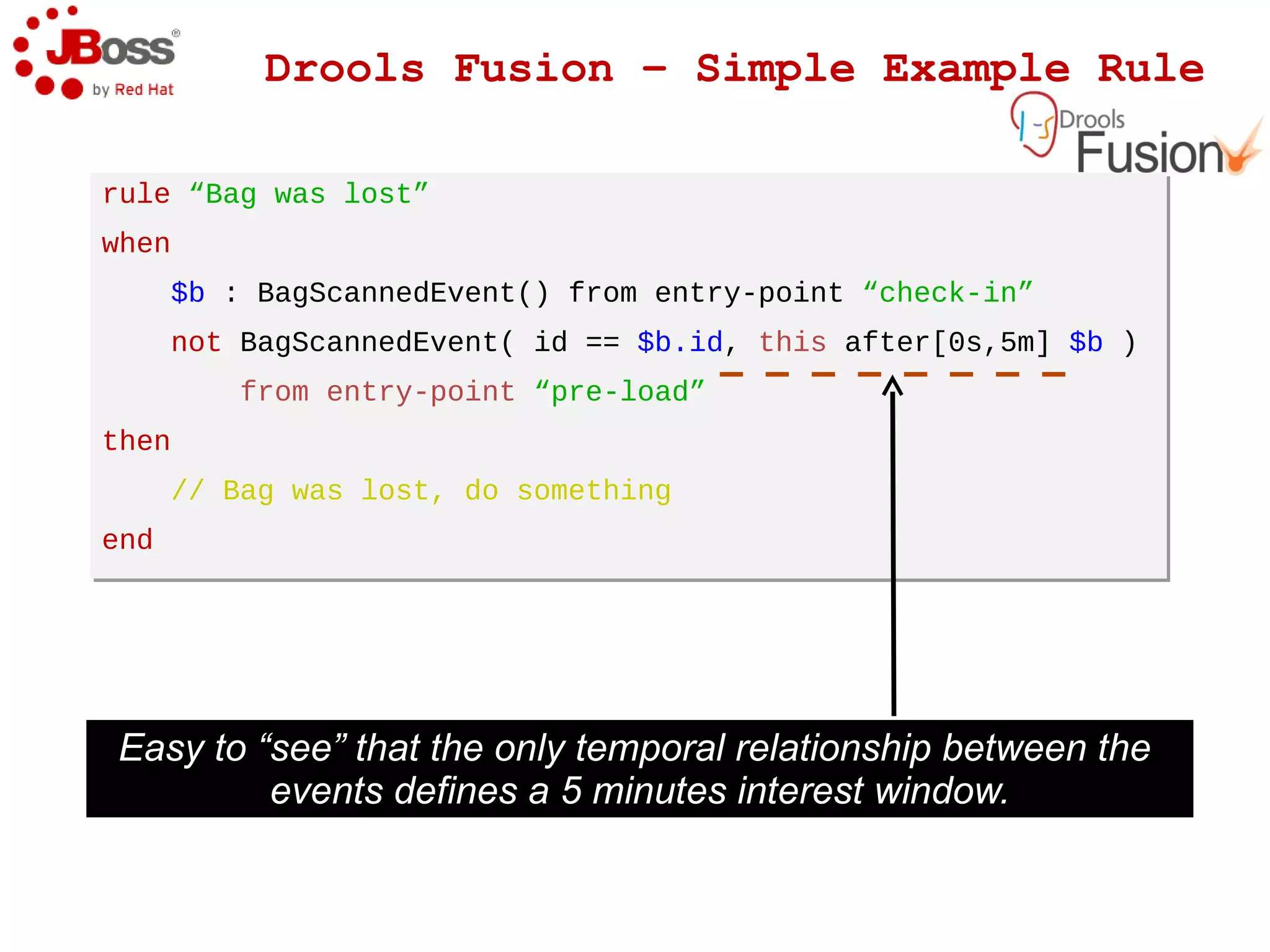 JBoss® by Red Hat

Drools Fusion – Simple Example Rule

Drools Fusion

rule “Bag was lost”
when
$b : BagScannedEvent() from entry-point “check-in”
not BagScannedEvent( id == $b.id, this after[0s,5m] $b )
from entry-point “pre-load”
then
// Bag was lost, do something
end

Easy to “see” that the only temporal relationship between the events defines a 5 minutes interest window.